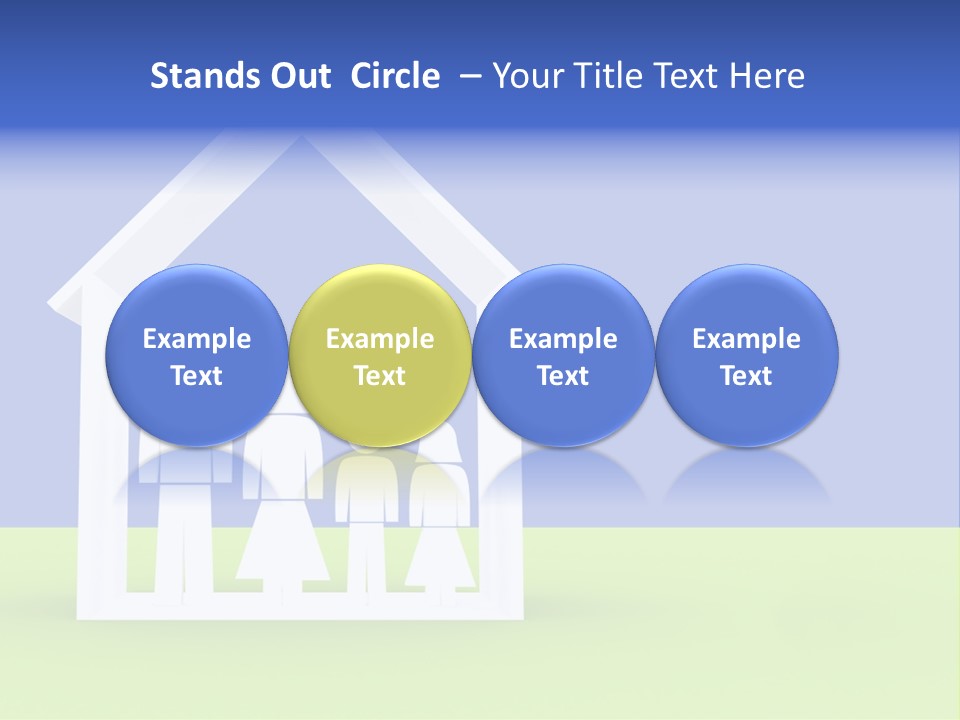 Stands Out  Circle  – Your Title Text Here

Example Text

Example Text

Example Text

Example Text